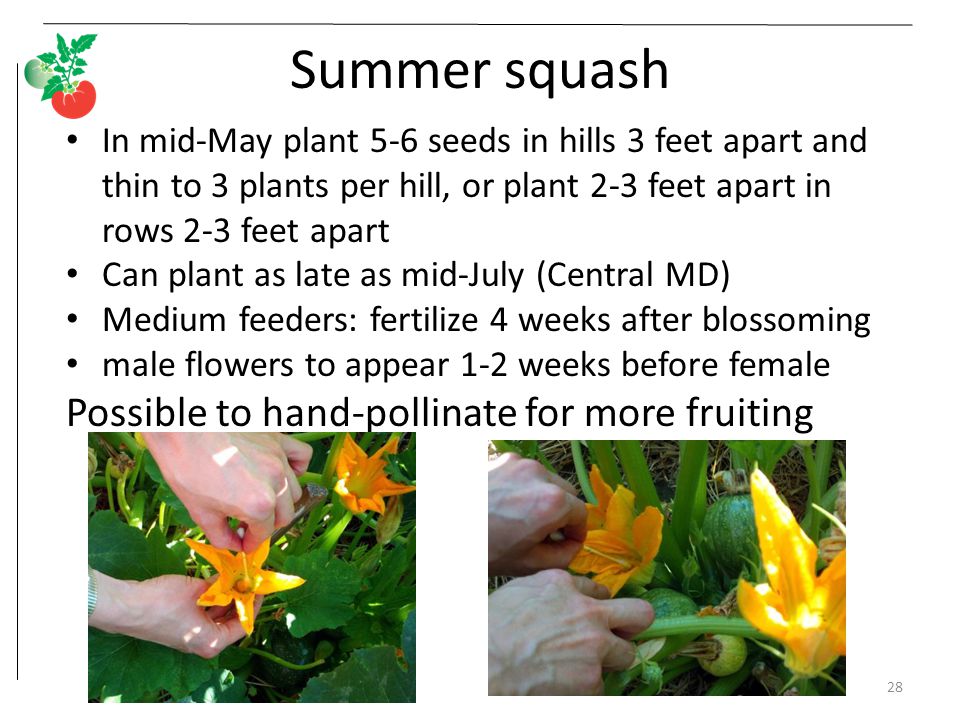 Summer squash

• In mid-May plant 5-6 seeds in hills 3 feet apart and thin to 3 plants per hill, or plant 2-3 feet apart in rows 2-3 feet apart
• Can plant as late as mid-July (Central MD)
• Medium feeders: fertilize 4 weeks after blossoming
• male flowers to appear 1-2 weeks before female

Possible to hand-pollinate for more fruiting

28